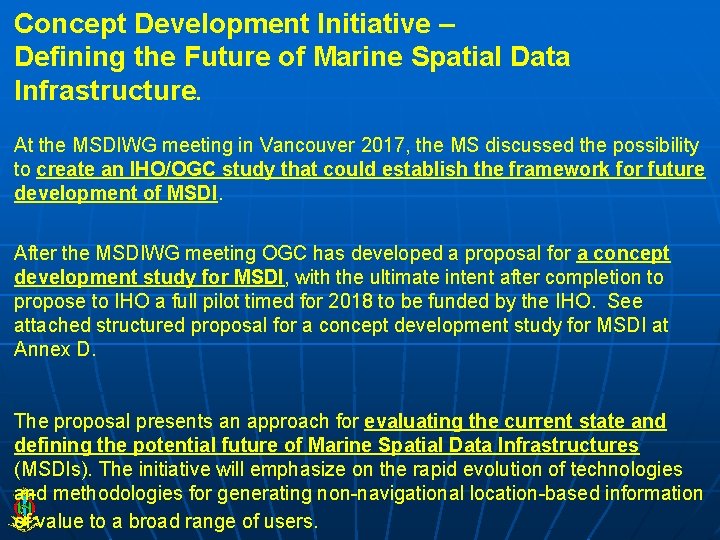 Concept Development Initiative – Defining the Future of Marine Spatial Data Infrastructure.

At the MSDIWG meeting in Vancouver 2017, the MS discussed the possibility to create an IHO/OGC study that could establish the framework for future development of MSDI.

After the MSDIWG meeting OGC has developed a proposal for a concept development study for MSDI, with the ultimate intent after completion to propose to IHO a full pilot timed for 2018 to be funded by the IHO. See attached structured proposal for a concept development study for MSDI at Annex D.

The proposal presents an approach for evaluating the current state and defining the potential future of Marine Spatial Data Infrastructures (MSDIs). The initiative will emphasize on the rapid evolution of technologies and methodologies for generating non-navigational location-based information of value to a broad range of users.